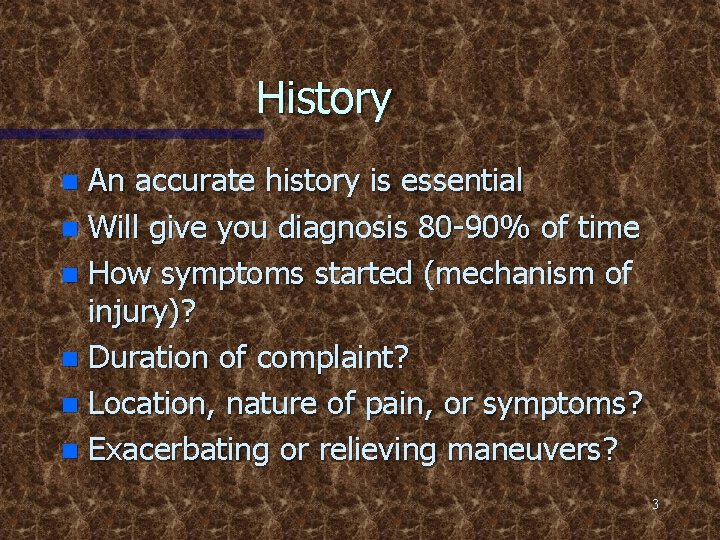 History

- An accurate history is essential
- Will give you diagnosis 80-90% of time
- How symptoms started (mechanism of injury)?
- Duration of complaint?
- Location, nature of pain, or symptoms?
- Exacerbating or relieving maneuvers?

3